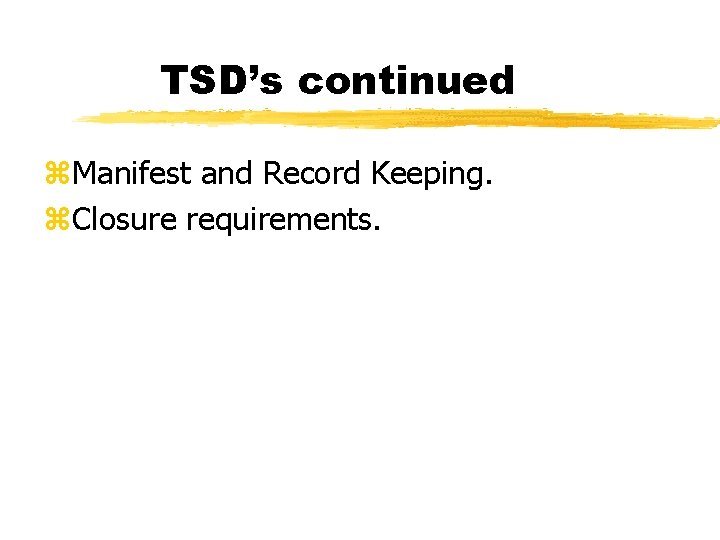 TSD’s continued

⌘Manifest and Record Keeping.
⌘Closure requirements.